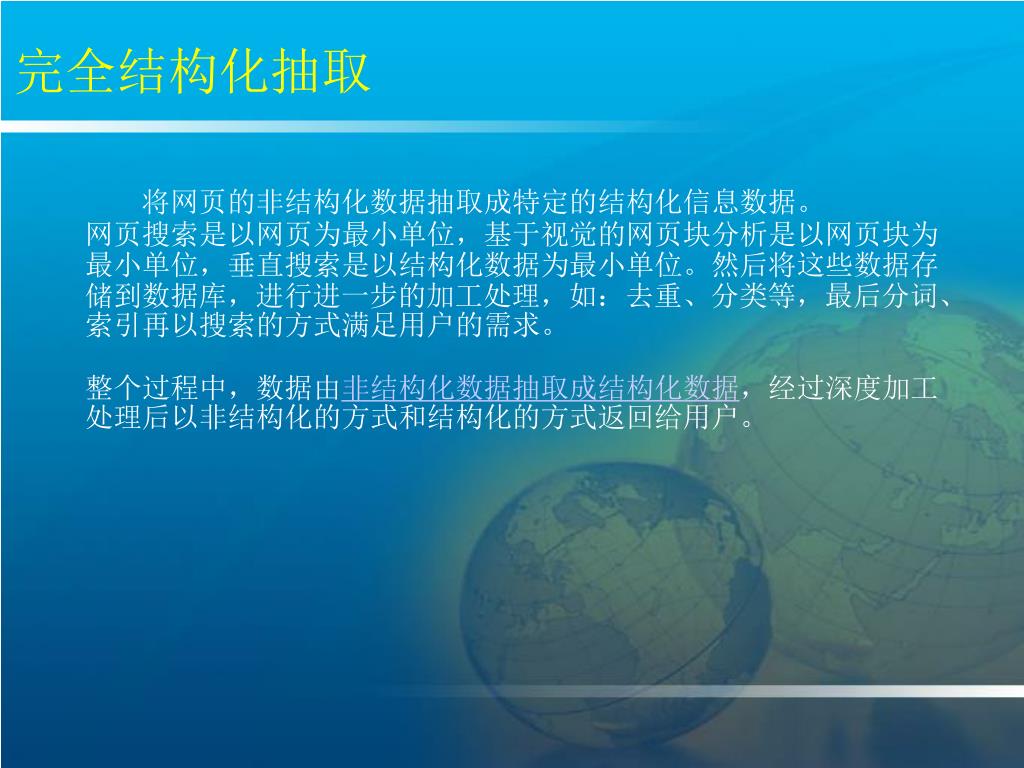 完全结构化抽取

将网页的非结构化数据抽取成特定的结构化信息数据。
网页搜索是以网页为最小单位，基于视觉的网页块分析是以网页块为最小单位，垂直搜索是以结构化数据为最小单位。然后将这些数据存储到数据库，进行进一步的加工处理，如：去重、分类等，最后分词、索引再以搜索的方式满足用户的需求。

整个过程中，数据由非结构化数据抽取成结构化数据，经过深度加工处理后以非结构化的方式和结构化的方式返回给用户。